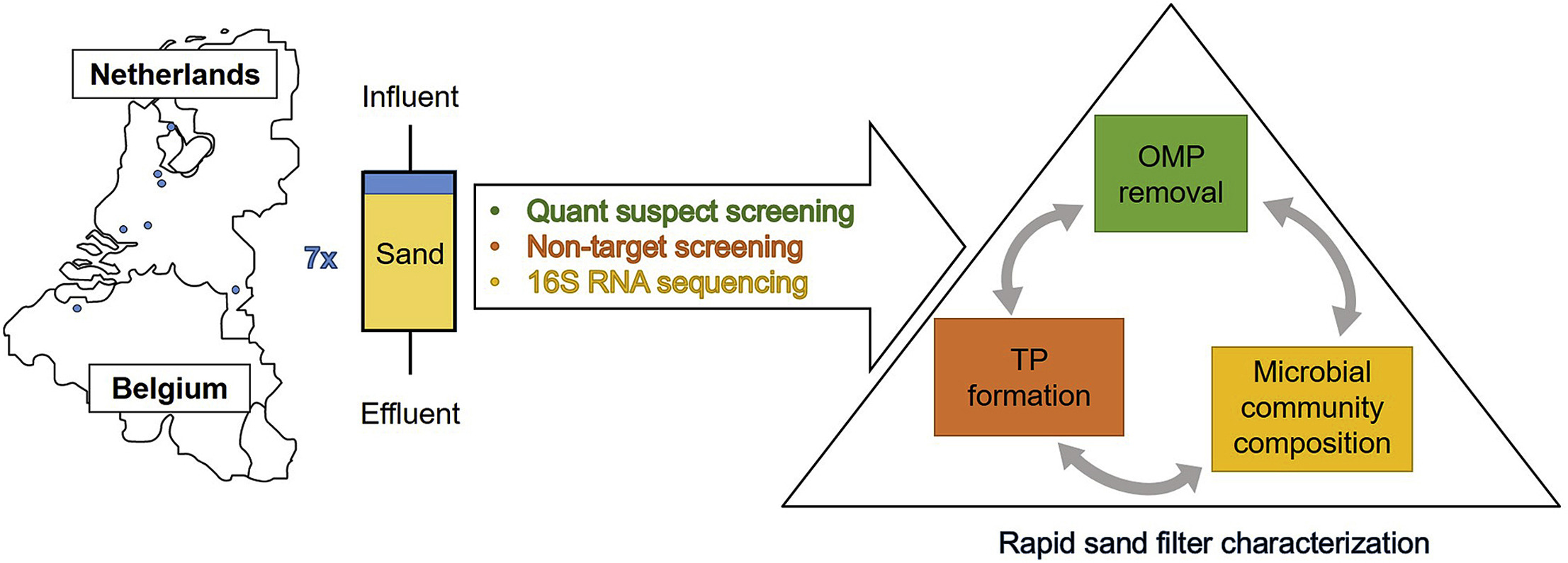 Netherlands

Belgium

7x

Influent

Sand

Effluent

• Quant suspect screening
• Non-target screening
• 16S RNA sequencing

OMP removal

TP formation

Microbial community composition

Rapid sand filter characterization